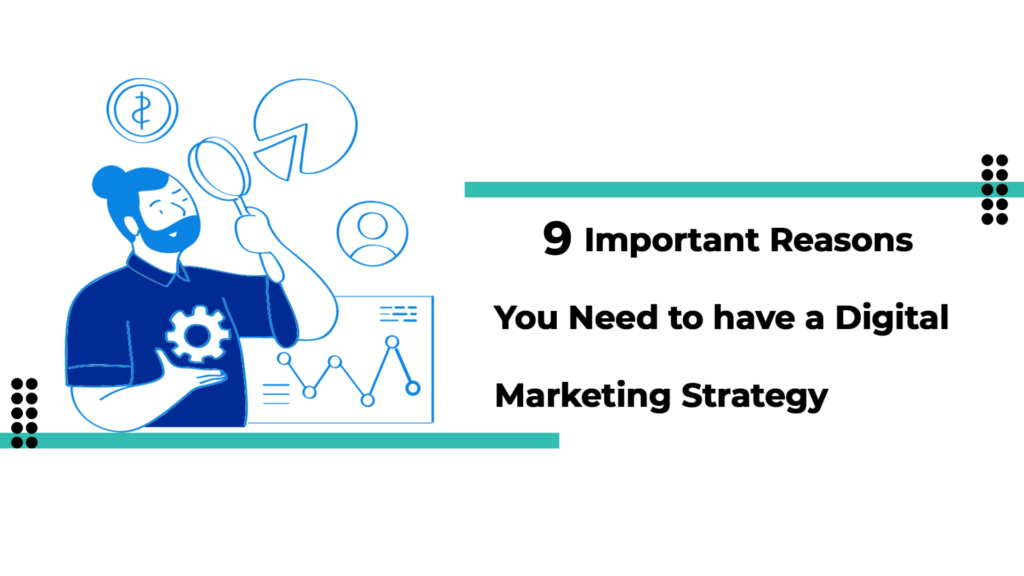 9 Important Reasons

You Need to have a Digital

Marketing Strategy